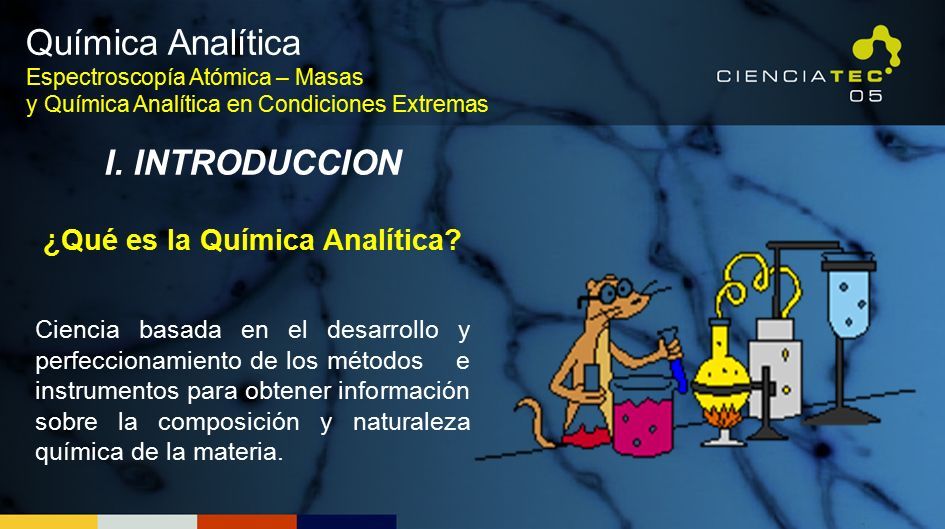 Química Analítica
Espectroscopía Atómica – Masas
y Química Analítica en Condiciones Extremas

CIENCIATEC
05

I. INTRODUCCION

¿Qué es la Química Analítica?

Ciencia basada en el desarrollo y perfeccionamiento de los métodos e instrumentos para obtener información sobre la composición y naturaleza química de la materia.